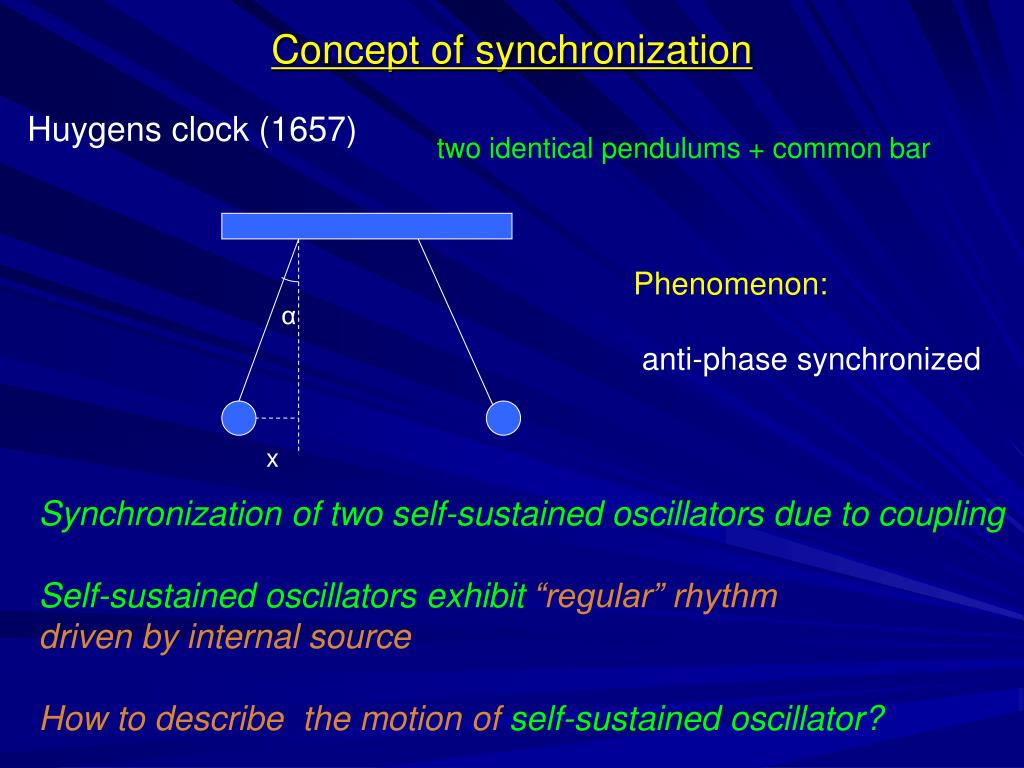 Concept of synchronization

Huygens clock (1657)

two identical pendulums + common bar

α

x

Phenomenon:

anti-phase synchronized

Synchronization of two self-sustained oscillators due to coupling

Self-sustained oscillators exhibit “regular” rhythm driven by internal source

How to describe the motion of self-sustained oscillator?